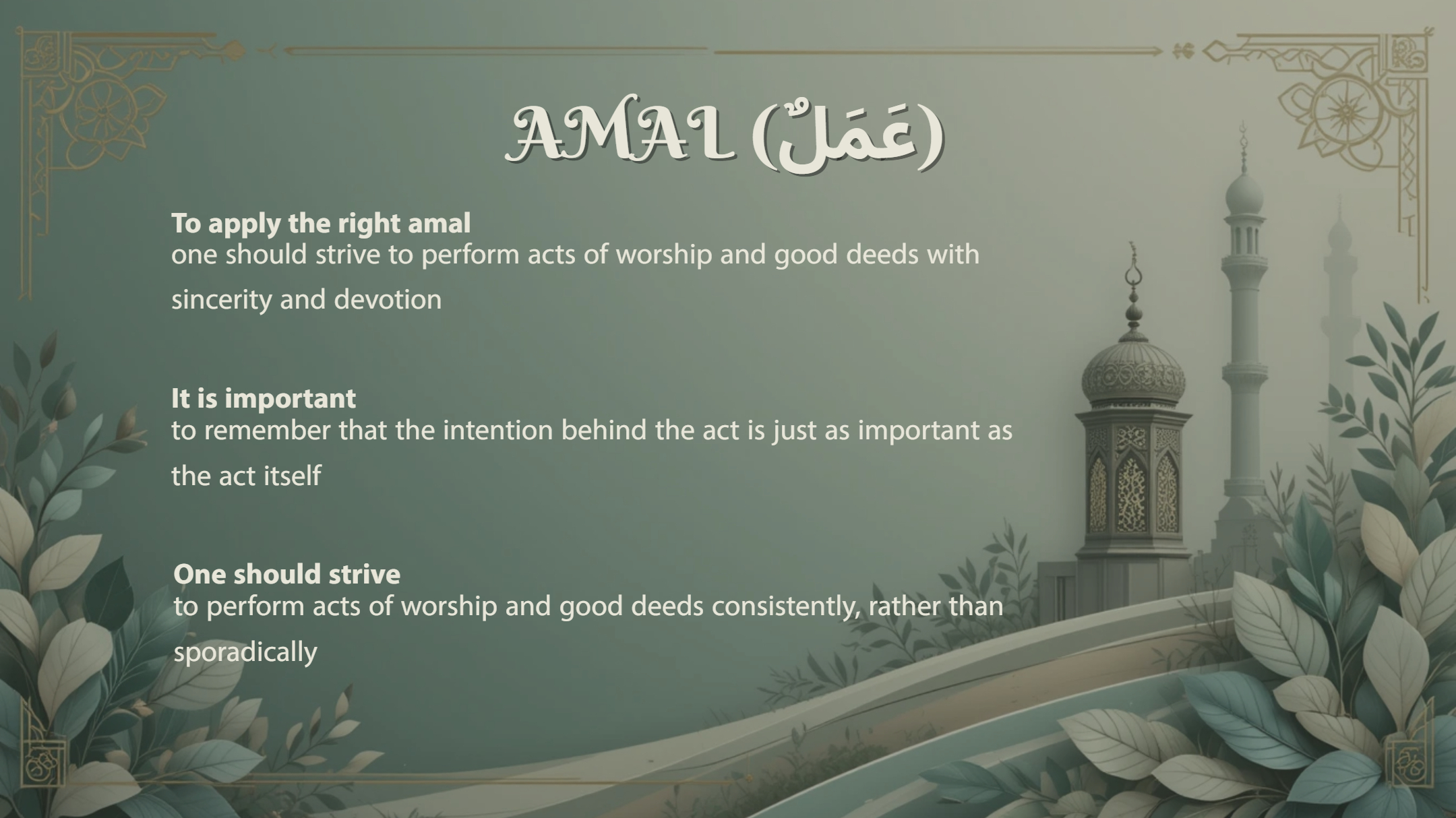 AMAL (عَمَلٌ)

To apply the right amal
one should strive to perform acts of worship and good deeds with sincerity and devotion

It is important
to remember that the intention behind the act is just as important as the act itself

One should strive
to perform acts of worship and good deeds consistently, rather than sporadically